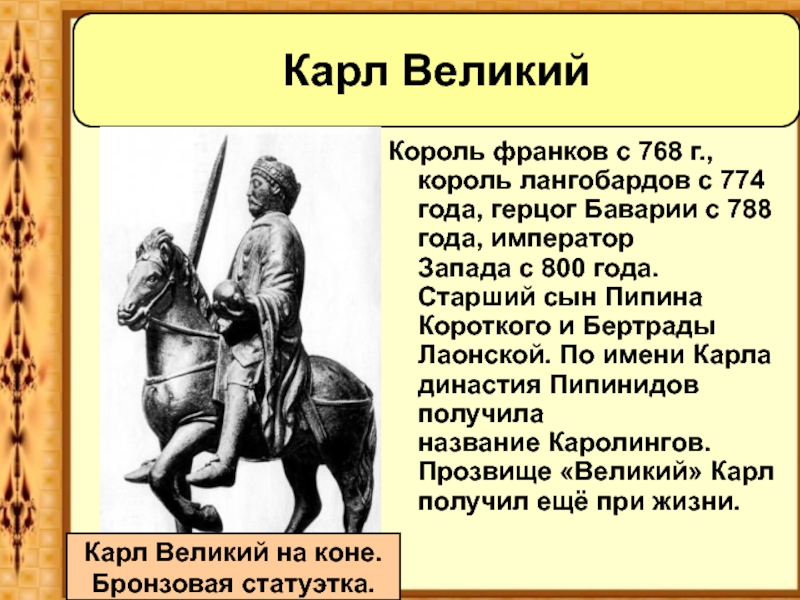 Карл Великий

Король франков с 768 г., король лангобардов с 774 года, герцог Баварии с 788 года, император Запада с 800 года. Старший сын Пипина Короткого и Бертрады Лаонской. По имени Карла династия Пипинидов получила название Каролингов. Прозвище «Великий» Карл получил ещё при жизни.

Карл Великий на коне. Бронзовая статуэтка.